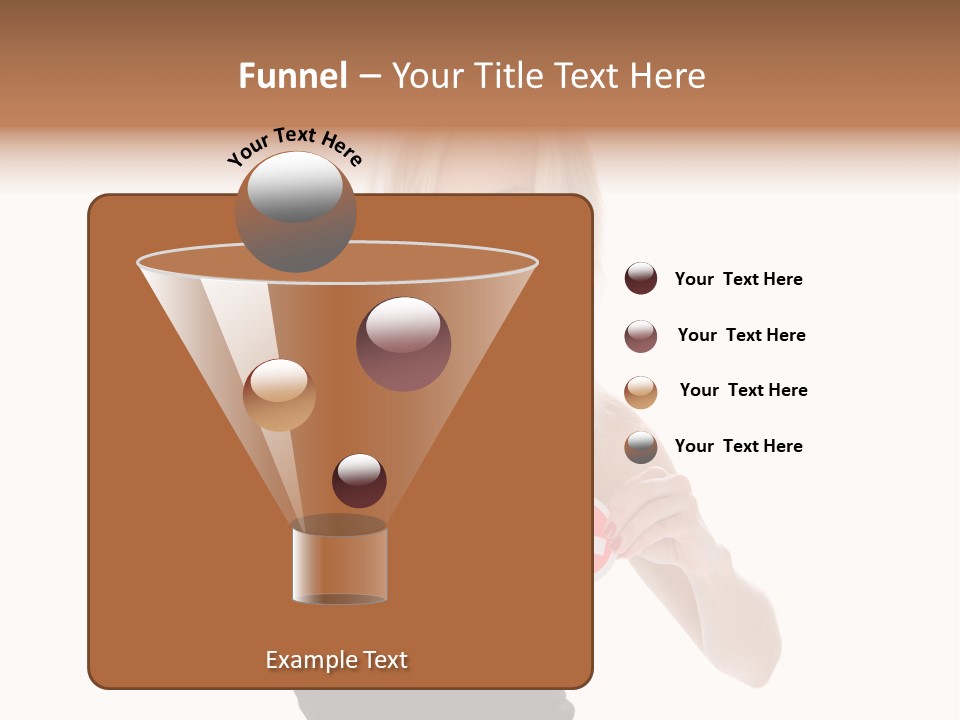 Funnel – Your Title Text Here

Your Text Here

Your Text Here

Your Text Here

Your Text Here

Your Text Here

Example Text